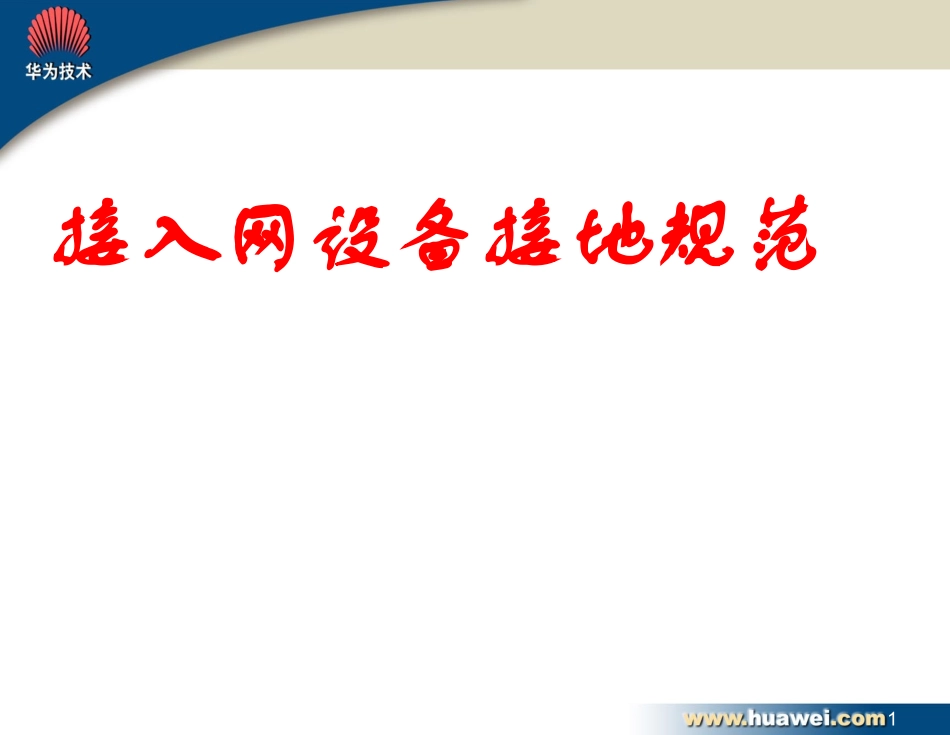 华为技术

接入网设备接地规范

www.huawei.com 1